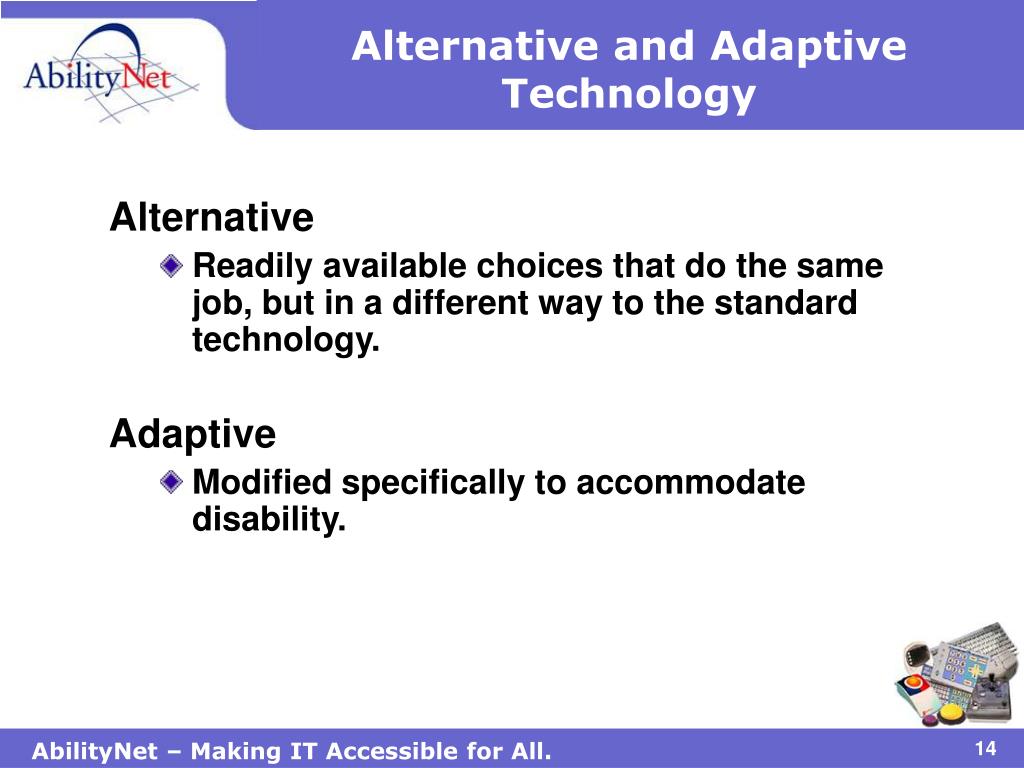 AbilityNet

Alternative and Adaptive Technology

Alternative

Readily available choices that do the same job, but in a different way to the standard technology.

Adaptive

Modified specifically to accommodate disability.

AbilityNet – Making IT Accessible for All.

14